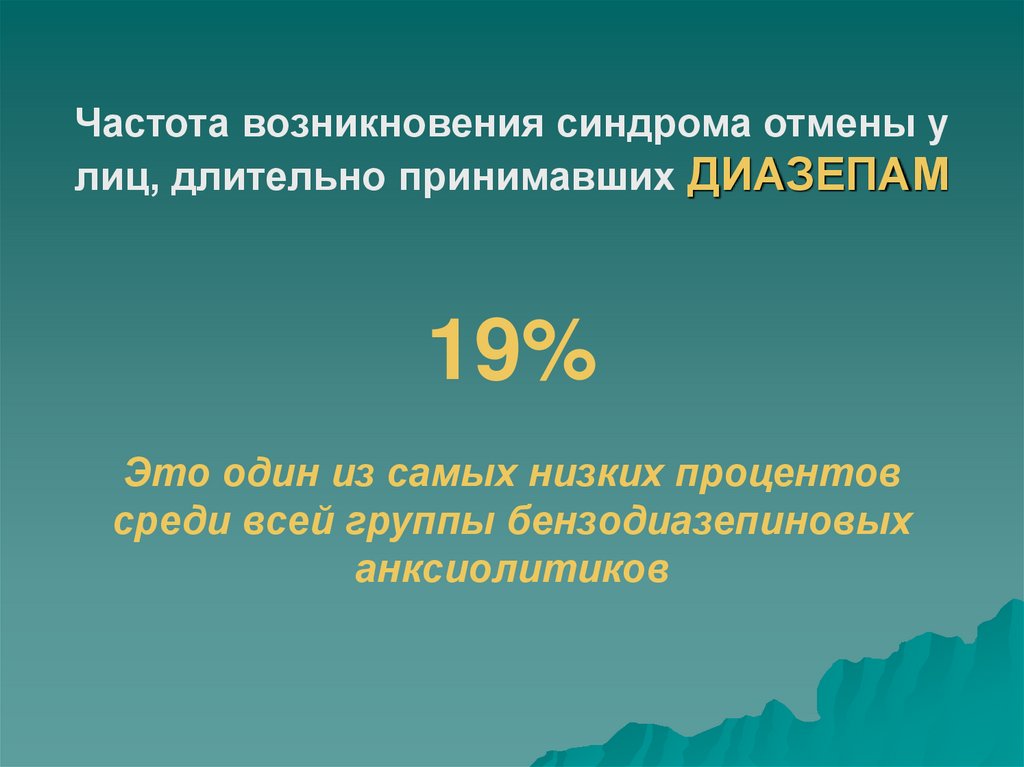 Частота возникновения синдрома отмены у лиц, длительно принимавших ДИАЗЕПАМ

19%

Это один из самых низких процентов среди всей группы бензодиазепиновых анксиолитиков